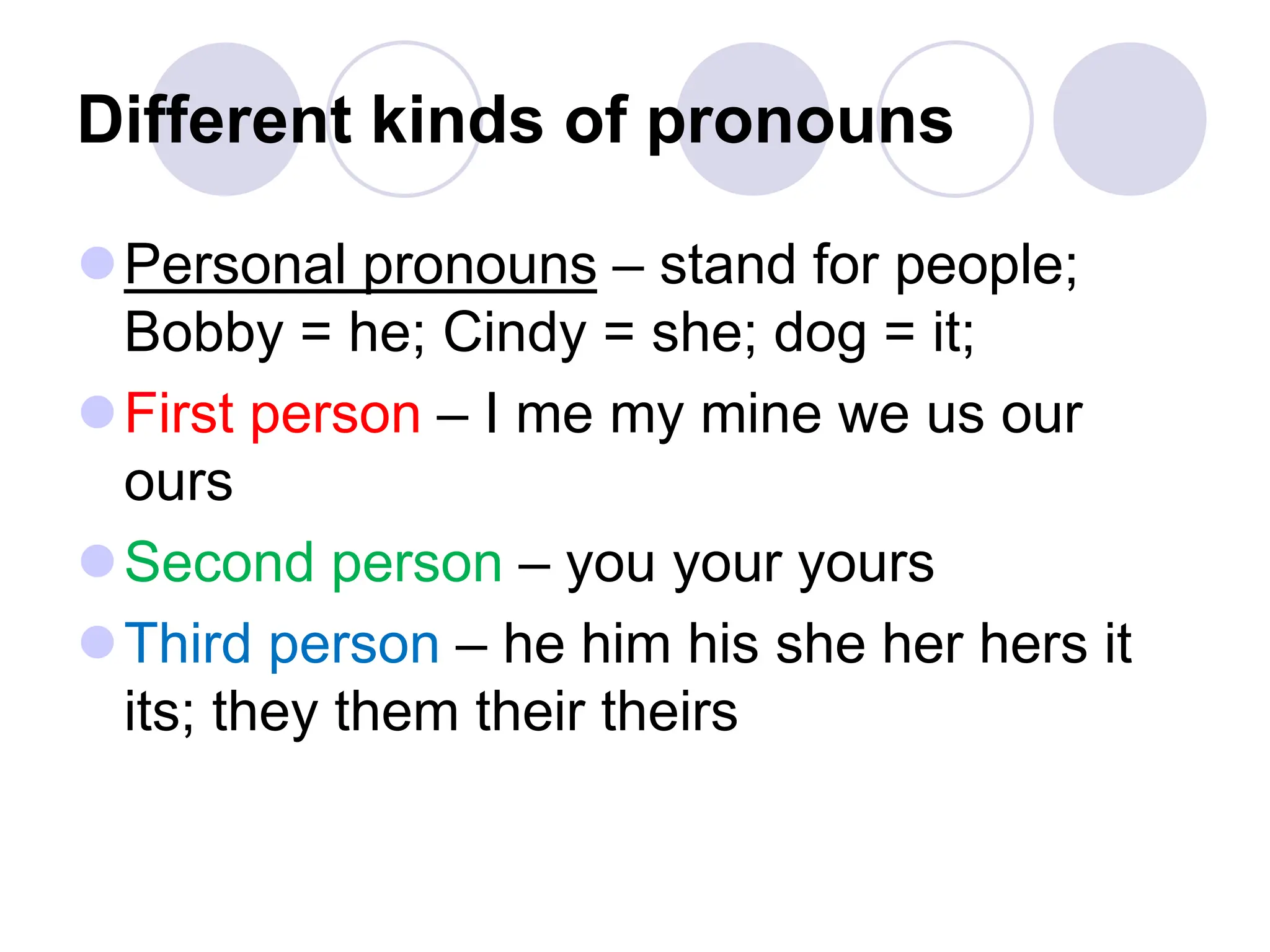 Different kinds of pronouns

Personal pronouns – stand for people; Bobby = he; Cindy = she; dog = it;

First person – I me my mine we us our ours

Second person – you your yours

Third person – he him his she her hers it its; they them their theirs